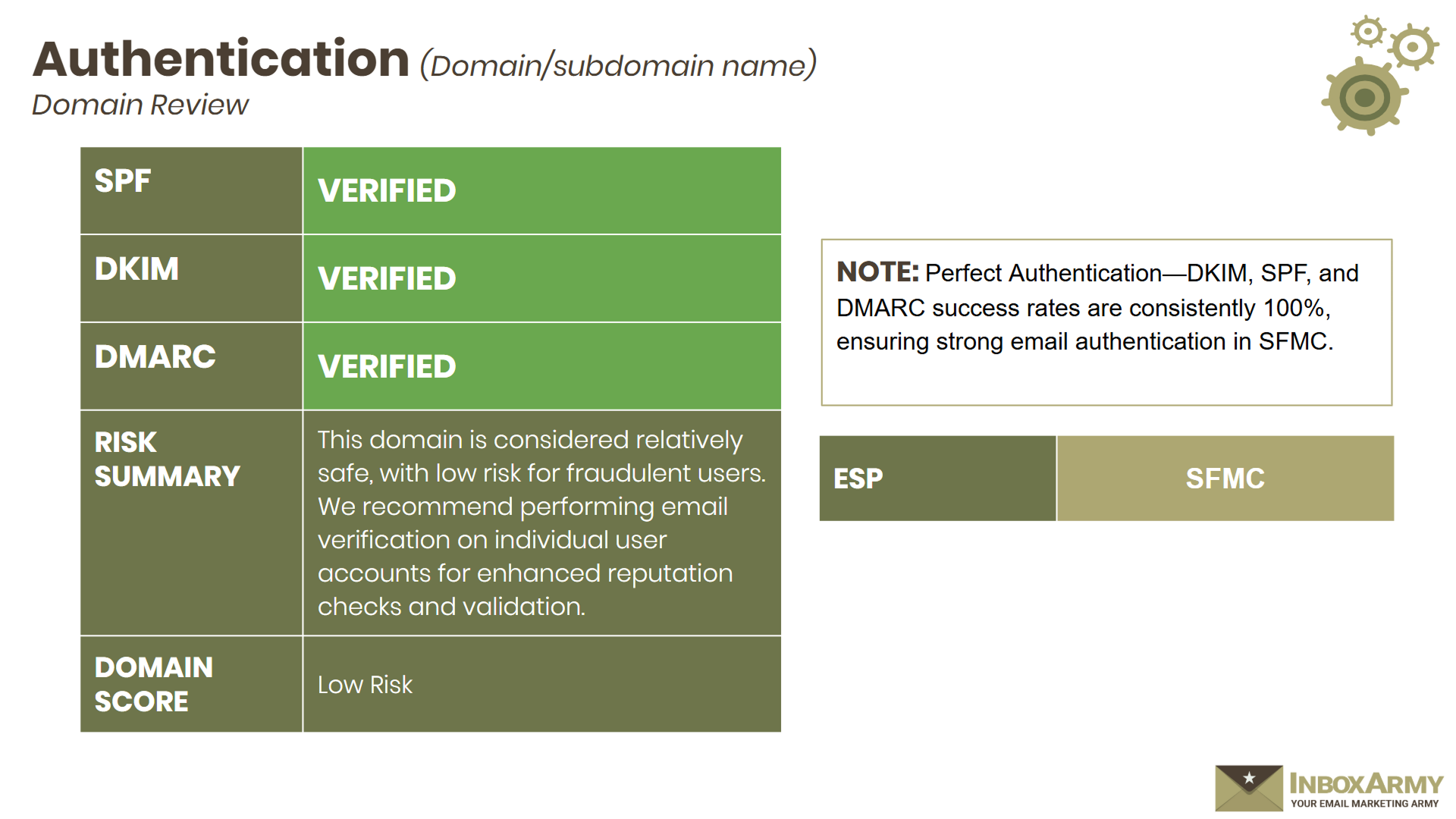 Authentication (Domain/subdomain name)
Domain Review

| SPF | VERIFIED |
|---|---|
| DKIM | VERIFIED |
| DMARC | VERIFIED |
| RISK SUMMARY | This domain is considered relatively safe, with low risk for fraudulent users. We recommend performing email verification on individual user accounts for enhanced reputation checks and validation. |
| DOMAIN SCORE | Low Risk |

NOTE: Perfect Authentication—DKIM, SPF, and DMARC success rates are consistently 100%, ensuring strong email authentication in SFMC.

| ESP | SFMC |
|---|---|

INBOXARMY
YOUR EMAIL MARKETING ARMY